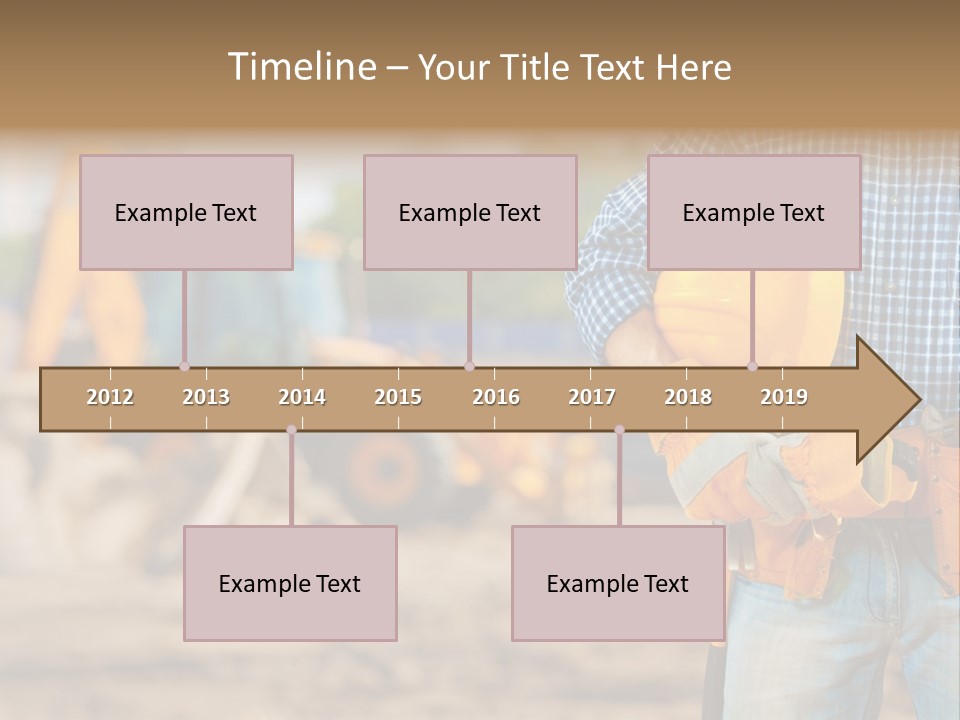 Timeline – Your Title Text Here

Example Text

Example Text

Example Text

2012 2013 2014 2015 2016 2017 2018 2019

Example Text

Example Text